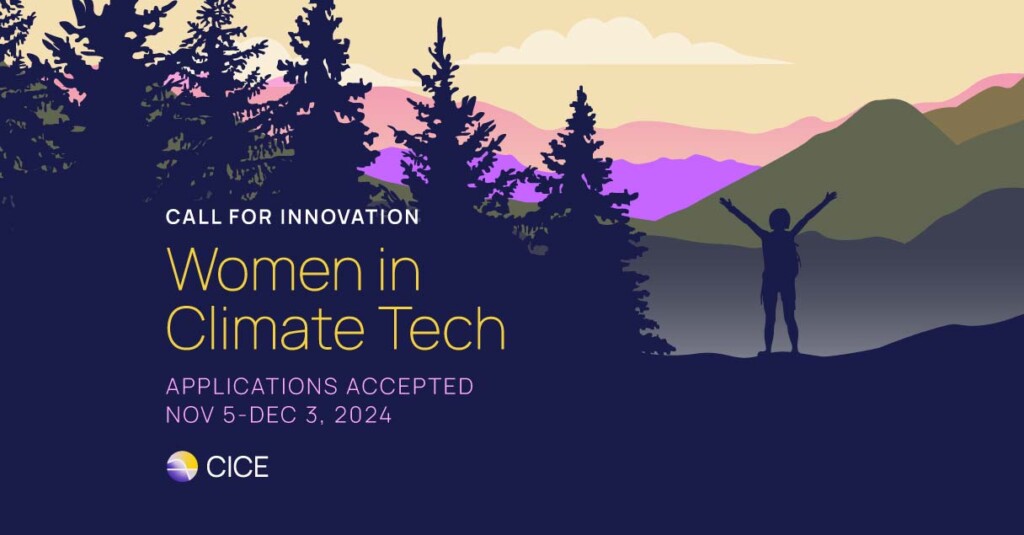 CALL FOR INNOVATION

Women in Climate Tech

APPLICATIONS ACCEPTED
NOV 5-DEC 3, 2024

CICE